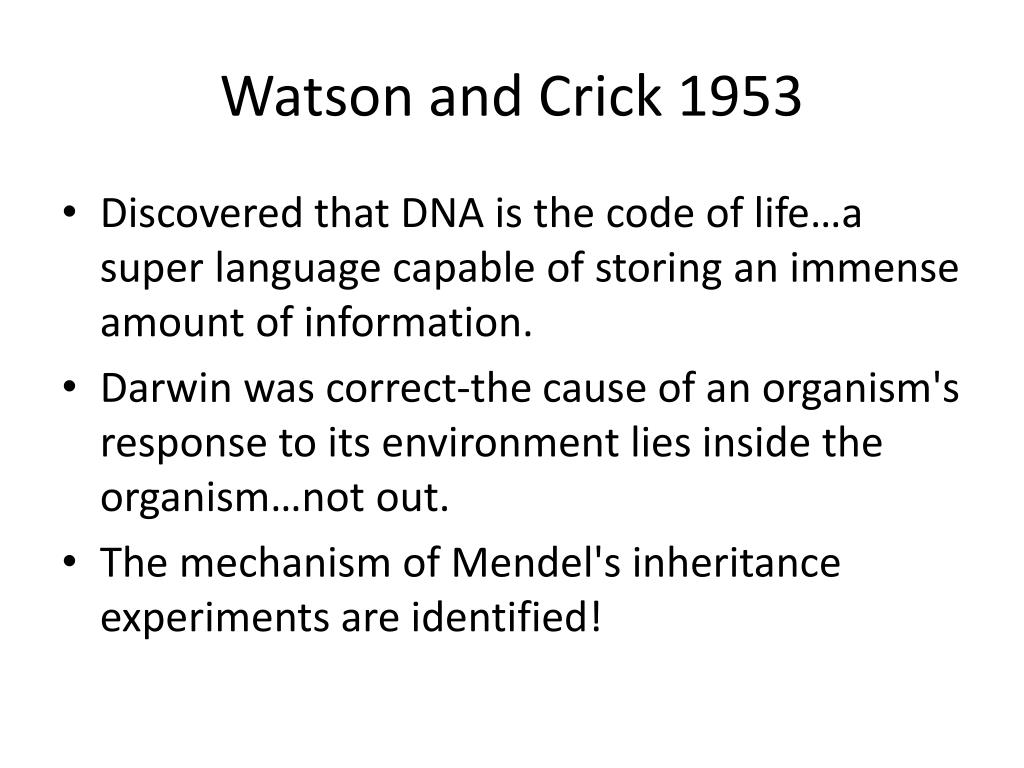 Watson and Crick 1953

• Discovered that DNA is the code of life…a super language capable of storing an immense amount of information.
• Darwin was correct-the cause of an organism's response to its environment lies inside the organism…not out.
• The mechanism of Mendel's inheritance experiments are identified!